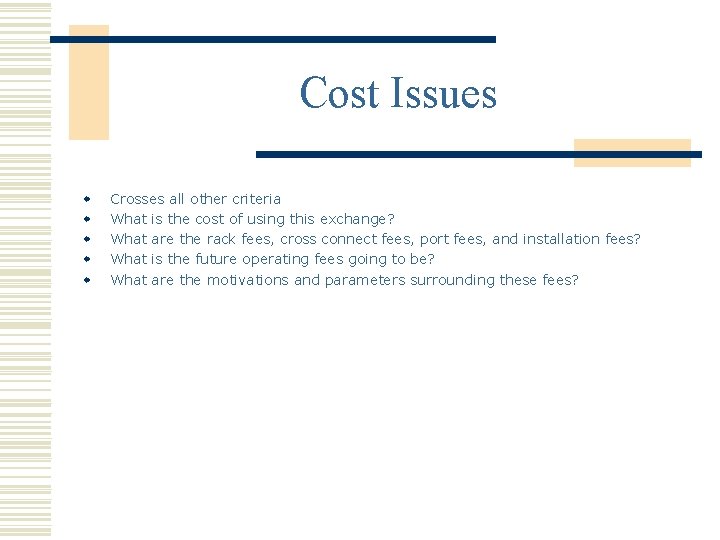 Cost Issues

- Crosses all other criteria
- What is the cost of using this exchange?
- What are the rack fees, cross connect fees, port fees, and installation fees?
- What is the future operating fees going to be?
- What are the motivations and parameters surrounding these fees?